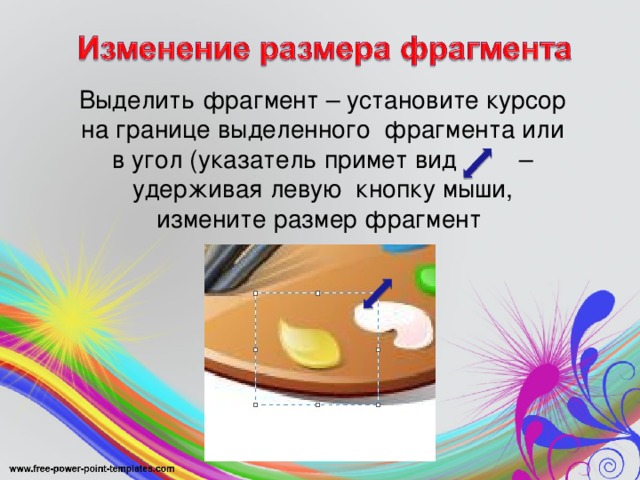 Изменение размера фрагмента

Выделить фрагмент – установите курсор на границе выделенного фрагмента или в угол (указатель примет вид – удерживая левую кнопку мыши, измените размер фрагмент

www.free-power-point-templates.com